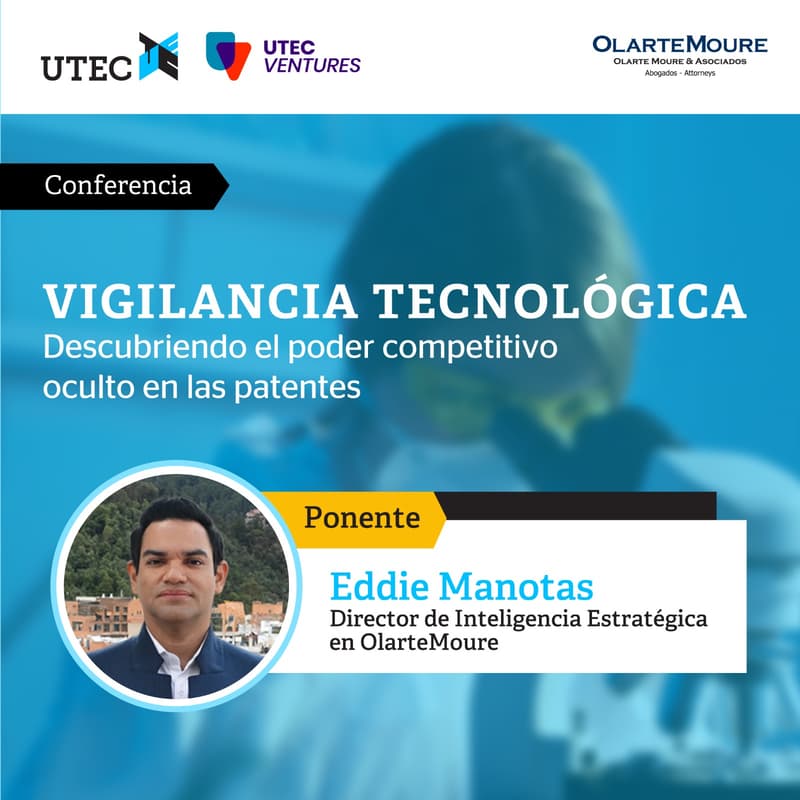 UTEC

UTEC VENTURES

OLARTEMOURE
OLARTE MOURE & ASOCIADOS
Abogados - Attorneys

Conferencia

VIGILANCIA TECNOLÓGICA
Descubriendo el poder competitivo oculto en las patentes

Ponente

Eddie Manotas
Director de Inteligencia Estratégica en OlarteMoure